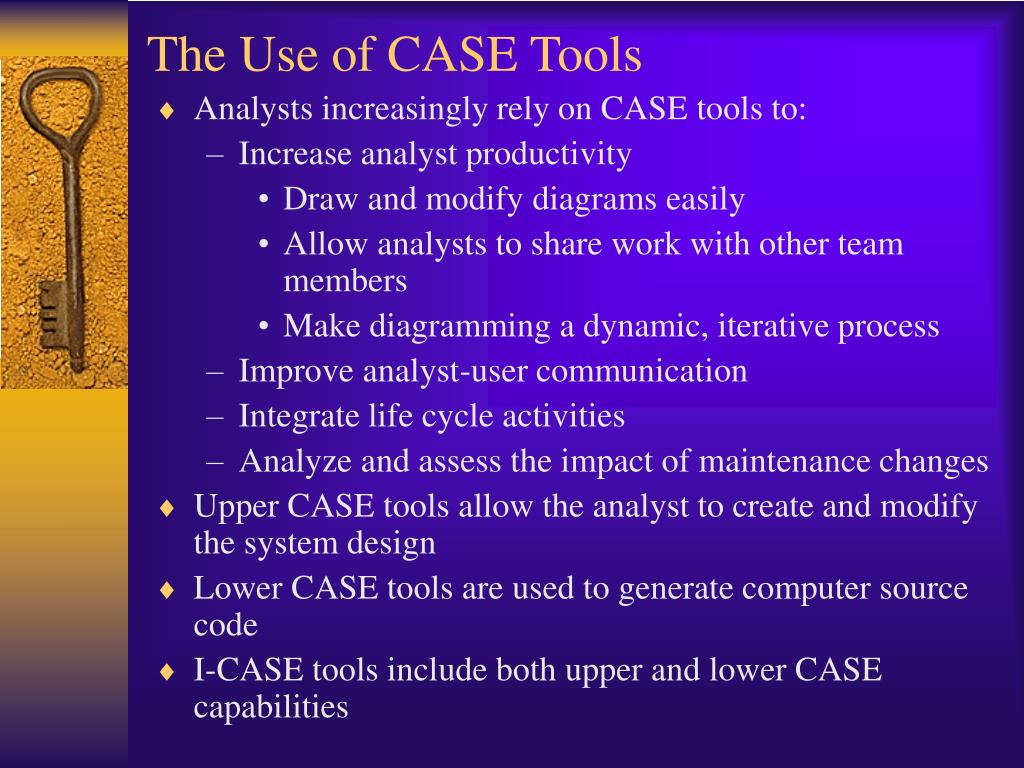 The Use of CASE Tools

♦ Analysts increasingly rely on CASE tools to:
– Increase analyst productivity
• Draw and modify diagrams easily
• Allow analysts to share work with other team members
• Make diagramming a dynamic, iterative process
– Improve analyst-user communication
– Integrate life cycle activities
– Analyze and assess the impact of maintenance changes
♦ Upper CASE tools allow the analyst to create and modify the system design
♦ Lower CASE tools are used to generate computer source code
♦ I-CASE tools include both upper and lower CASE capabilities